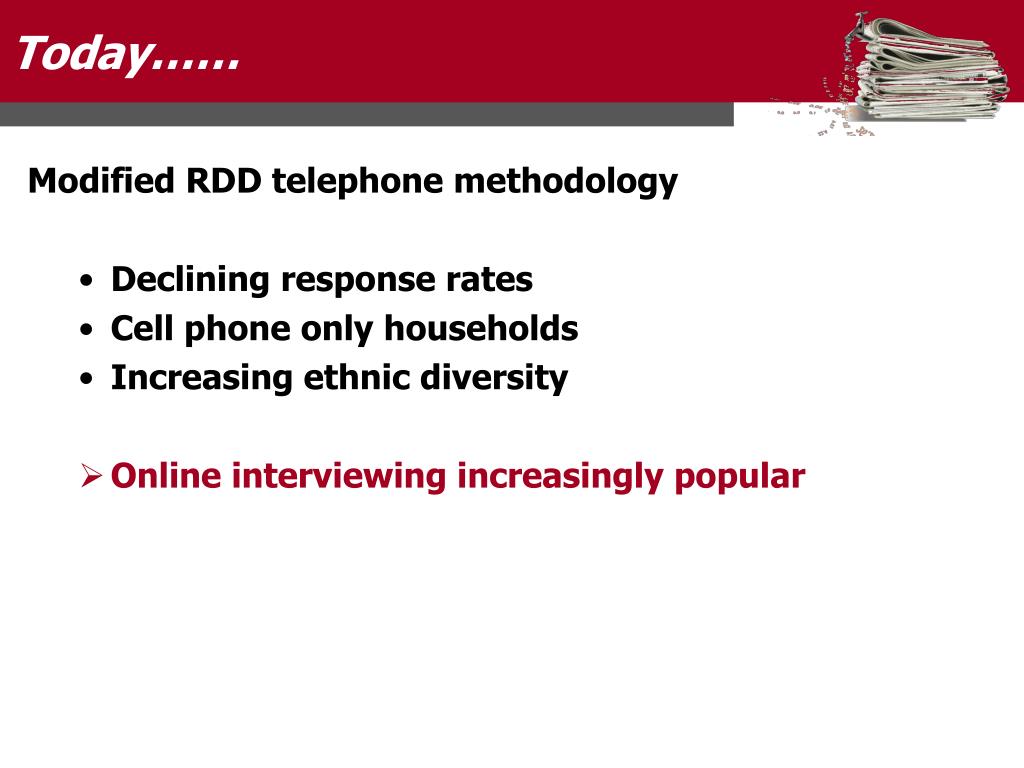 Today……

Modified RDD telephone methodology

• Declining response rates
• Cell phone only households
• Increasing ethnic diversity

➢ Online interviewing increasingly popular